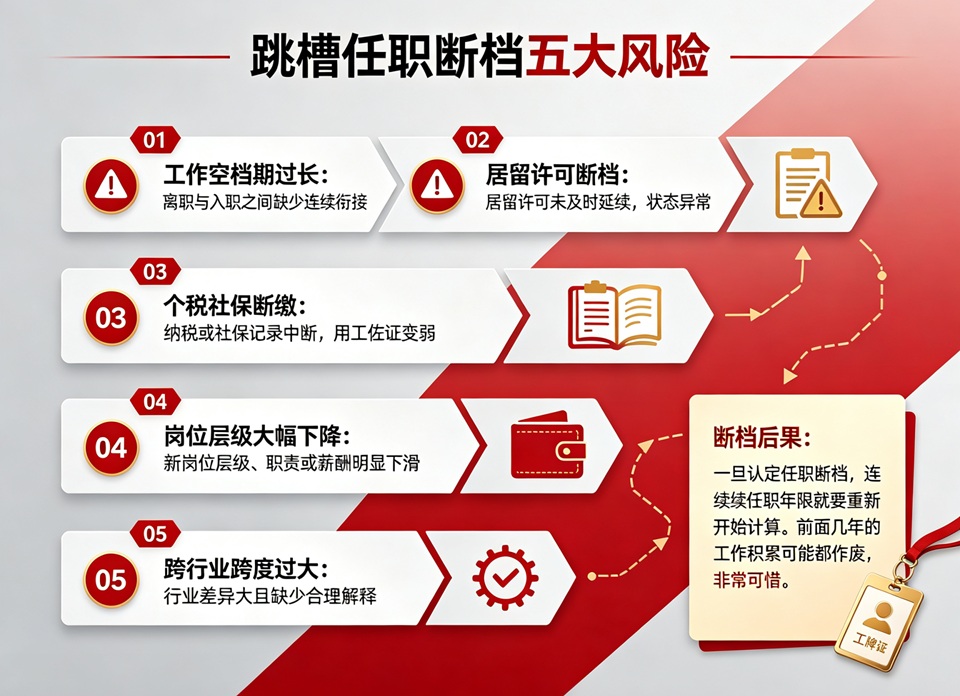 跳槽任职断档五大风险

01
工作空档期过长：
离职与入职之间缺少连续衔接

02
居留许可断档：
居留许可未及时延续，状态异常

03
03
个税社保断缴：
纳税或社保记录中断，用工佐证变弱

04
04
岗位层级大幅下降：
新岗位层级、职责或薪酬明显下滑

05
05
跨行业跨度过大：
行业差异大且缺少合理解释

断档后果：
一旦认定任职断档，连续续任职年限就要重新开始计算。前面几年的工作积累可能都作废，非常可惜。

工牌证